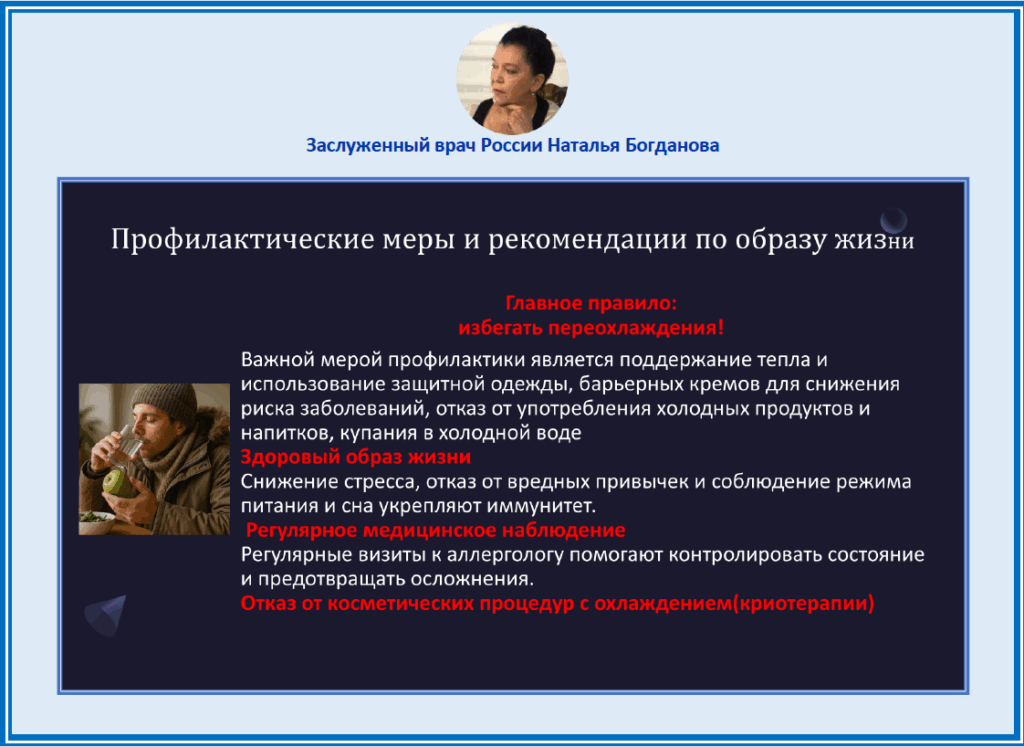 Заслуженный врач России Наталья Богданова

Профилактические меры и рекомендации по образу жизни

Главное правило:
избегать переохлаждения!

Важной мерой профилактики является поддержание тепла и использование защитной одежды, барьерных кремов для снижения риска заболеваний, отказ от употребления холодных продуктов и напитков, купания в холодной воде

Здоровый образ жизни

Снижение стресса, отказ от вредных привычек и соблюдение режима питания и сна укрепляют иммунитет.

Регулярное медицинское наблюдение

Регулярные визиты к аллергологу помогают контролировать состояние и предотвращать осложнения.

Отказ от косметических процедур с охлаждением(криотерапии)